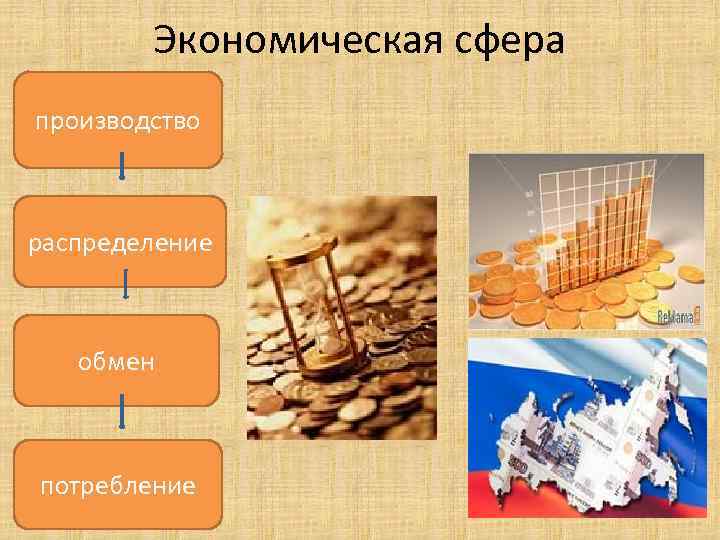 Экономическая сфера

производство

распределение

обмен

потребление

ReMama